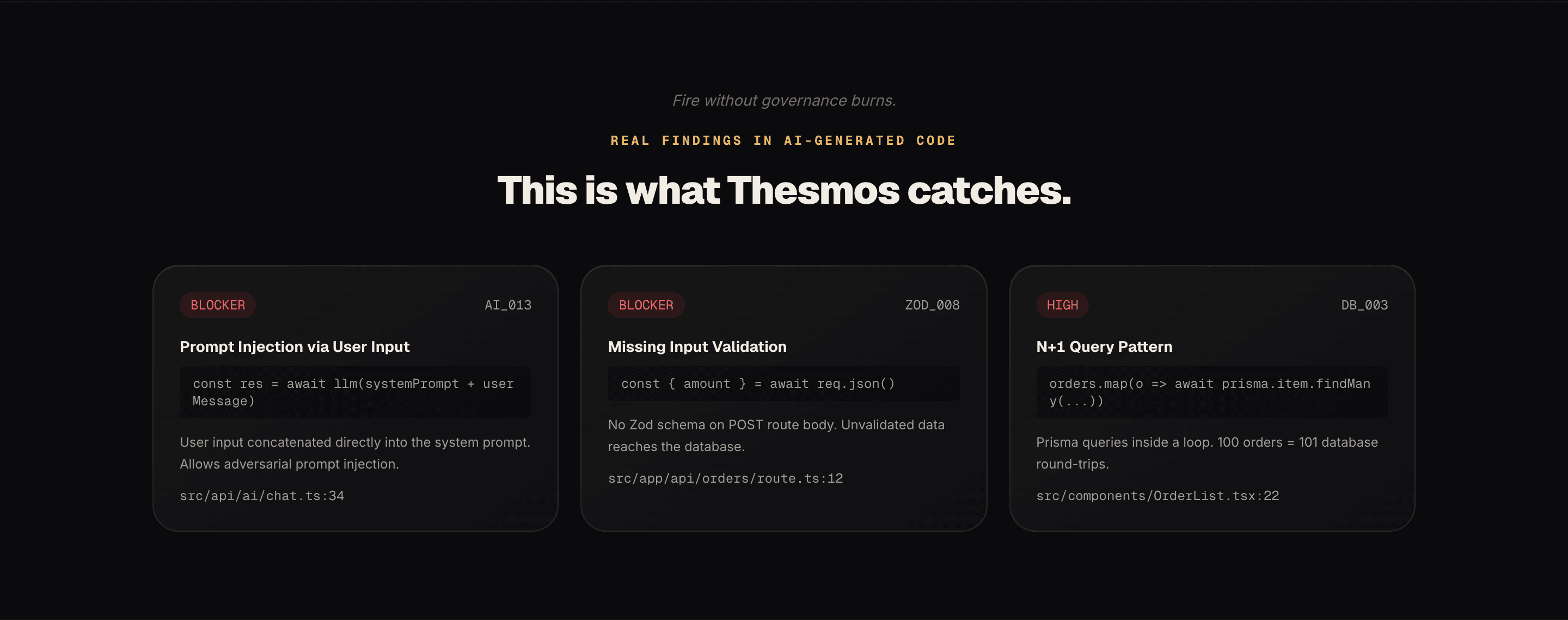 Fire without governance burns.

REAL FINDINGS IN AI-GENERATED CODE

This is what Thesmos catches.

BLOCKER AI_013

Prompt Injection via User Input

const res = await llm(systemPrompt + userMessage)

User input concatenated directly into the system prompt. Allows adversarial prompt injection.

src/api/ai/chat.ts:34

BLOCKER ZOD_008

Missing Input Validation

const { amount } = await req.json()

No Zod schema on POST route body. Unvalidated data reaches the database.

src/app/api/orders/route.ts:12

HIGH DB_003

N+1 Query Pattern

orders.map(o => await prisma.item.findMany(...))

Prisma queries inside a loop. 100 orders = 101 database round-trips.

src/components/OrderList.tsx:22